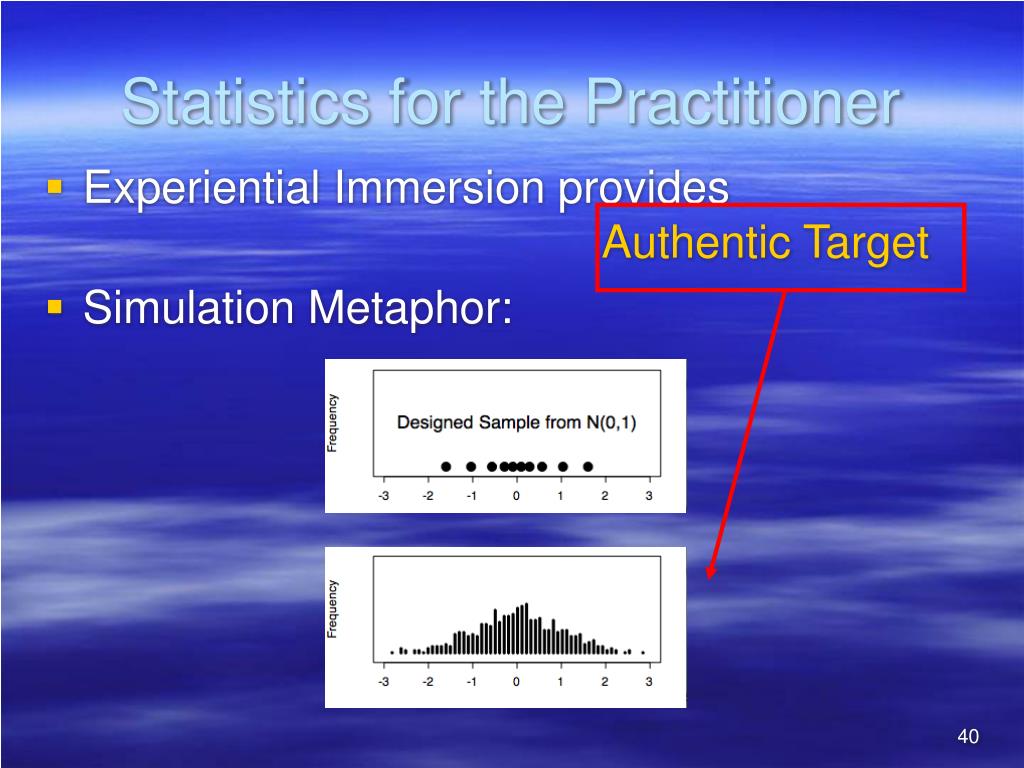 Statistics for the Practitioner

▪ Experiential Immersion provides

Authentic Target

▪ Simulation Metaphor:

Frequency

Designed Sample from N(0,1)

-3 -2 -1 0 1 2 3

Frequency

-3 -2 -1 0 1 2 3

40